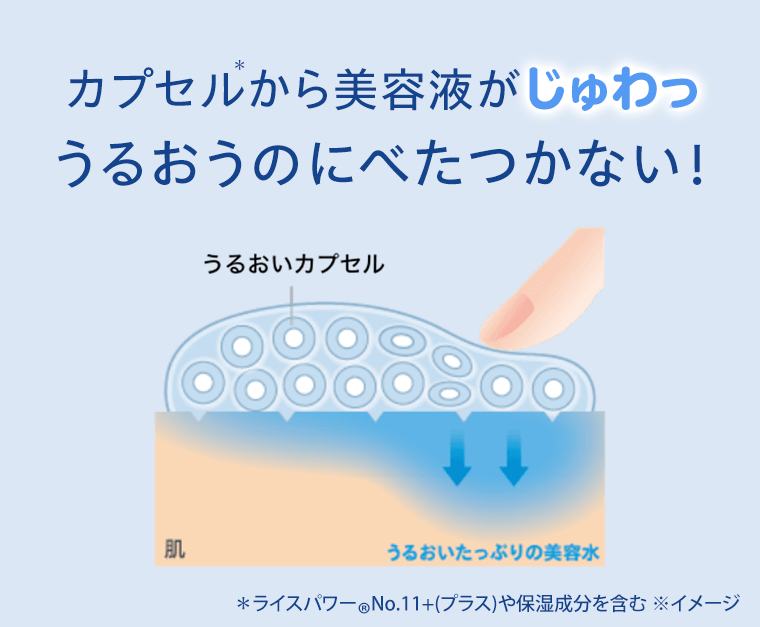 カプセル*から美容液がじゅわっ
うるおうのにべたつかない!

うるおいカプセル

肌

うるおいたっぷりの美容水

＊ライスパワー®No.11+(プラス)や保湿成分を含む ※イメージ